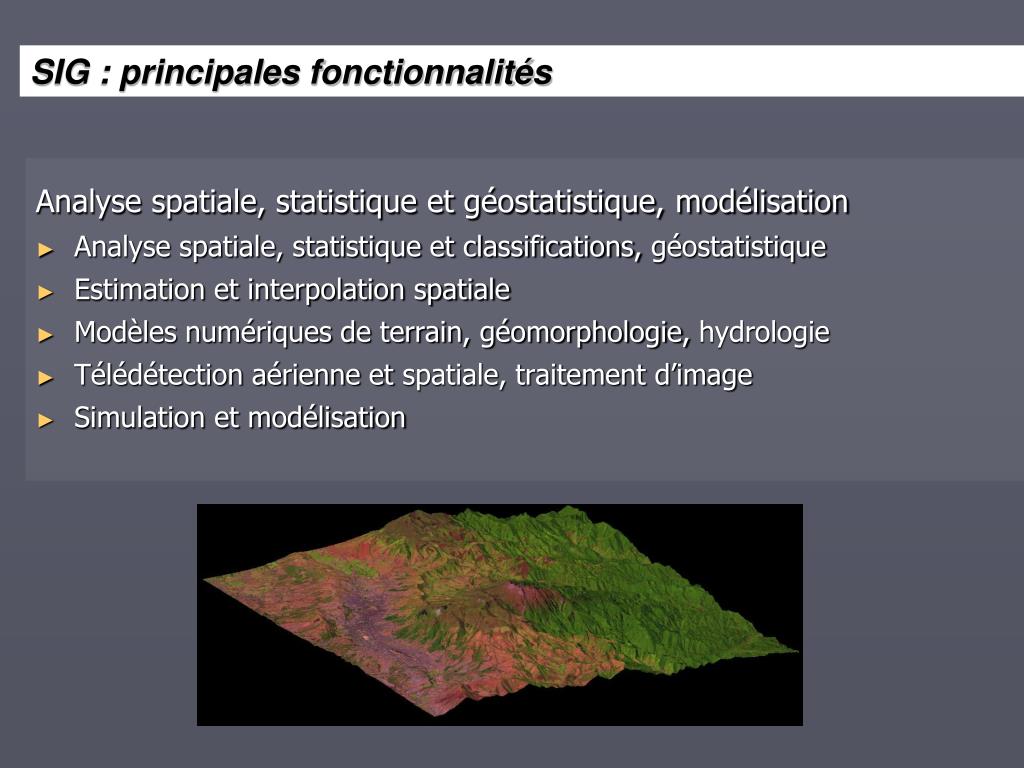 SIG : principales fonctionnalités

Analyse spatiale, statistique et géostatistique, modélisation

► Analyse spatiale, statistique et classifications, géostatistique
► Estimation et interpolation spatiale
► Modèles numériques de terrain, géomorphologie, hydrologie
► Télédétection aérienne et spatiale, traitement d'image
► Simulation et modélisation